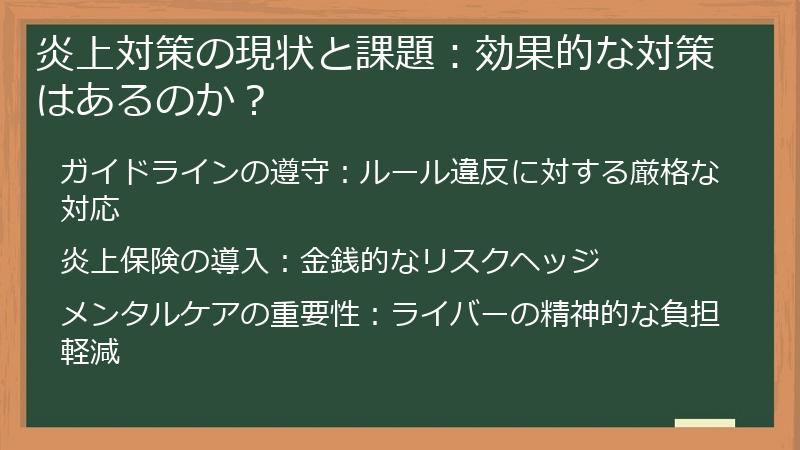 炎上対策の現状と課題：効果的な対策はあるのか？

ガイドラインの遵守：ルール違反に対する厳格な対応

炎上保険の導入：金銭的なリスクヘッジ

メンタルケアの重要性：ライバーの精神的な負担軽減